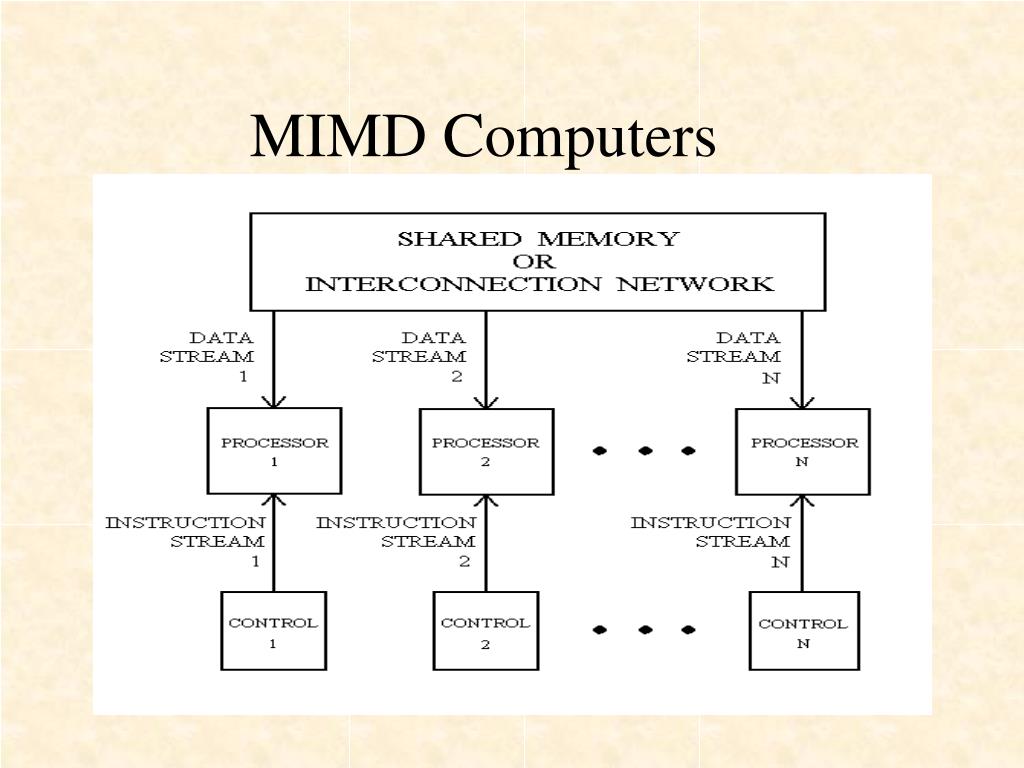 MIMD Computers

SHARED MEMORY
OR
INTERCONNECTION NETWORK

DATA
STREAM
1

DATA
STREAM
2

DATA
STREAM
N

PROCESSOR
1

PROCESSOR
2

PROCESSOR
N

INSTRUCTION
STREAM
1

INSTRUCTION
STREAM
2

INSTRUCTION
STREAM
N

CONTROL
1

CONTROL
2

CONTROL
N